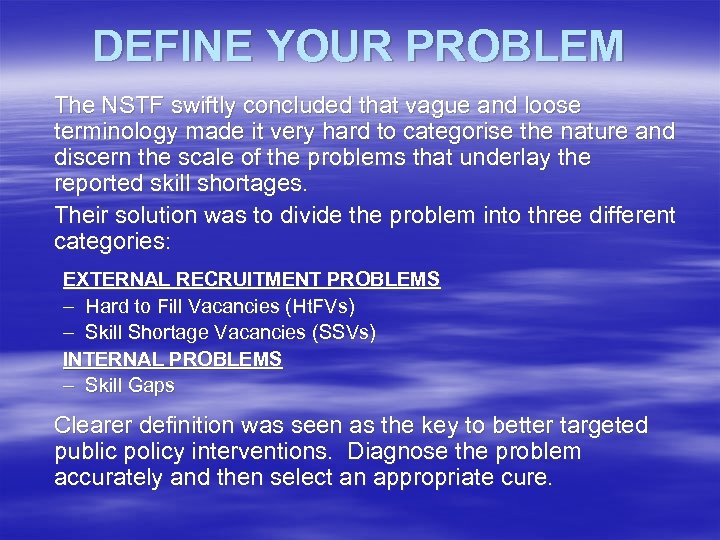 DEFINE YOUR PROBLEM

The NSTF swiftly concluded that vague and loose terminology made it very hard to categorise the nature and discern the scale of the problems that underlay the reported skill shortages.

Their solution was to divide the problem into three different categories:

EXTERNAL RECRUITMENT PROBLEMS
– Hard to Fill Vacancies (HtFVs)
– Skill Shortage Vacancies (SSVs)
INTERNAL PROBLEMS
– Skill Gaps

Clearer definition was seen as the key to better targeted public policy interventions. Diagnose the problem accurately and then select an appropriate cure.